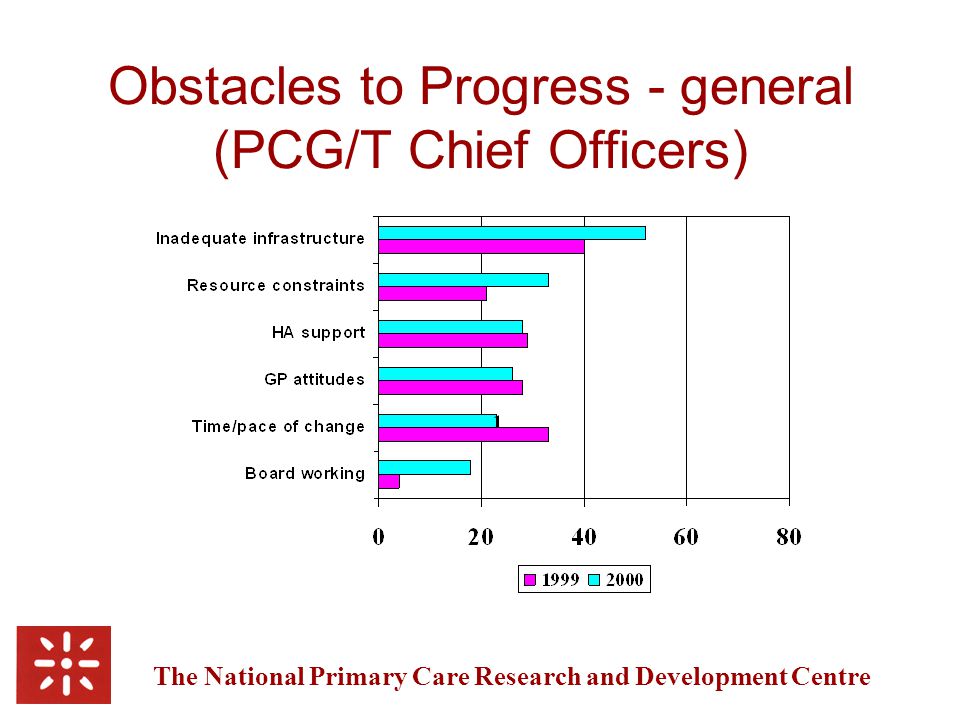 Obstacles to Progress - general (PCG/T Chief Officers)

Inadequate infrastructure
Resource constraints
HA support
GP attitudes
Time/pace of change
Board working

0 20 40 60 80

1999 2000

The National Primary Care Research and Development Centre